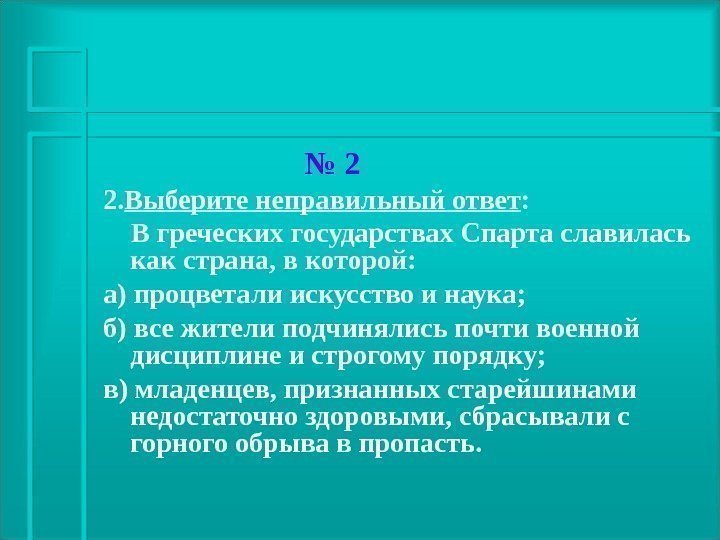 № 2

2.Выберите неправильный ответ:

В греческих государствах Спарта славилась как страна, в которой:

а) процветали искусство и наука;

б) все жители подчинялись почти военной дисциплине и строгому порядку;

в) младенцев, признанных старейшинами недостаточно здоровыми, сбрасывали с горного обрыва в пропасть.